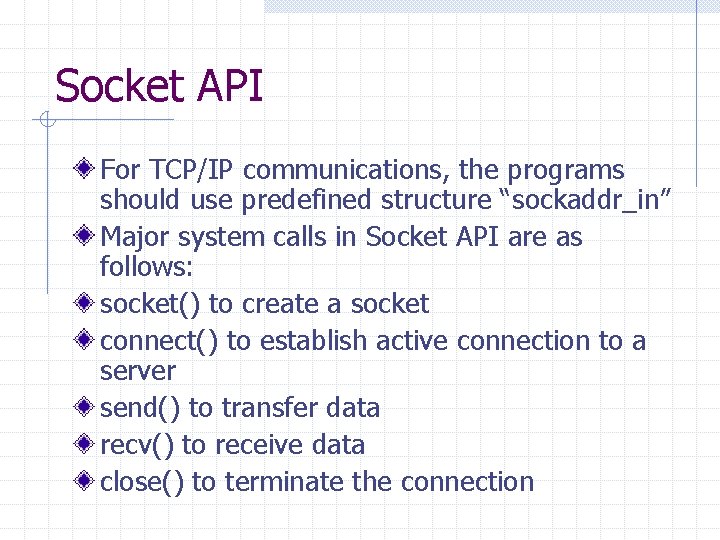 Socket API

For TCP/IP communications, the programs should use predefined structure “sockaddr_in”

Major system calls in Socket API are as follows:

socket() to create a socket

connect() to establish active connection to a server

send() to transfer data

recv() to receive data

close() to terminate the connection